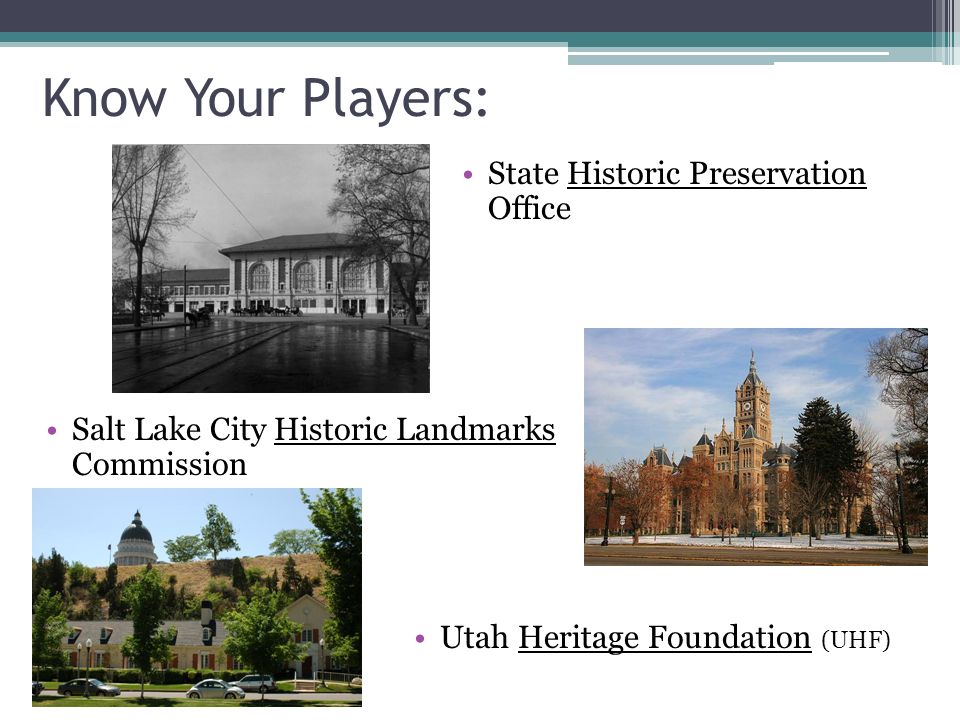 Know Your Players:

• State Historic Preservation Office

• Salt Lake City Historic Landmarks Commission

• Utah Heritage Foundation (UHF)